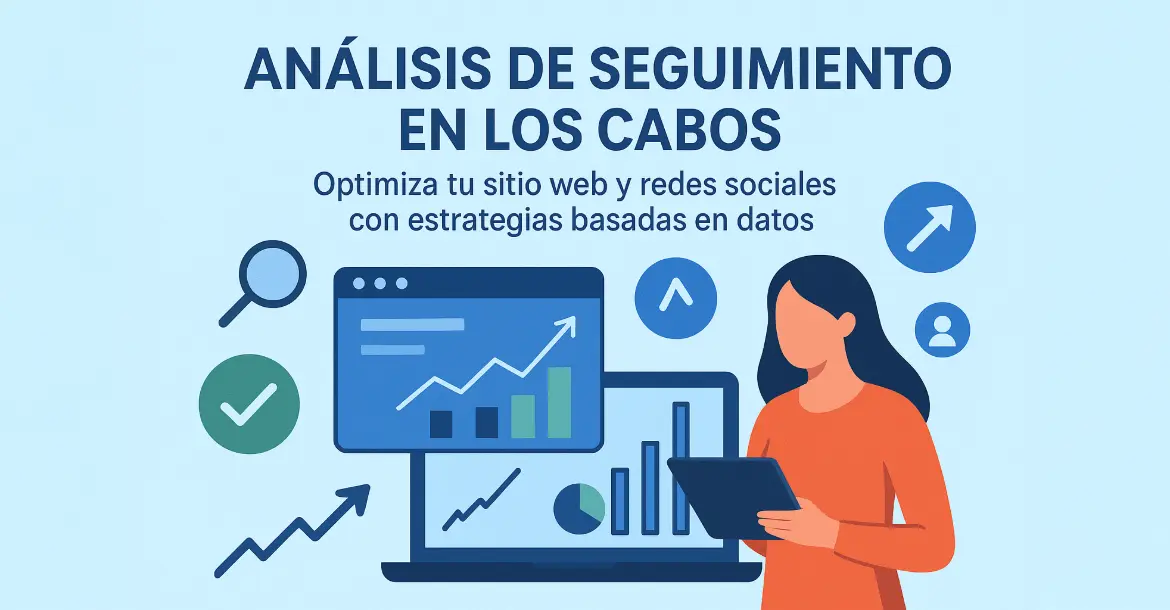 ANÁLISIS DE SEGUIMIENTO EN LOS CABOS

Optimiza tu sitio web y redes sociales con estrategias basadas en datos